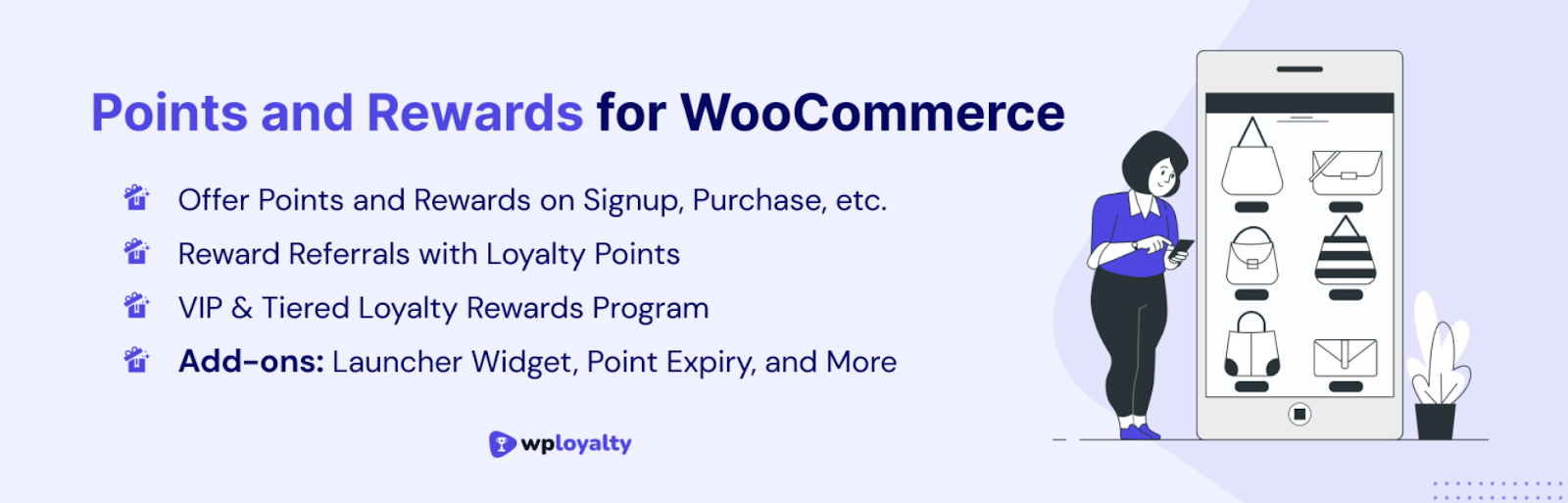 Points and Rewards for WooCommerce

Offer Points and Rewards on Signup, Purchase, etc.

Reward Referrals with Loyalty Points

VIP & Tiered Loyalty Rewards Program

Add-ons: Launcher Widget, Point Expiry, and More

wployalty